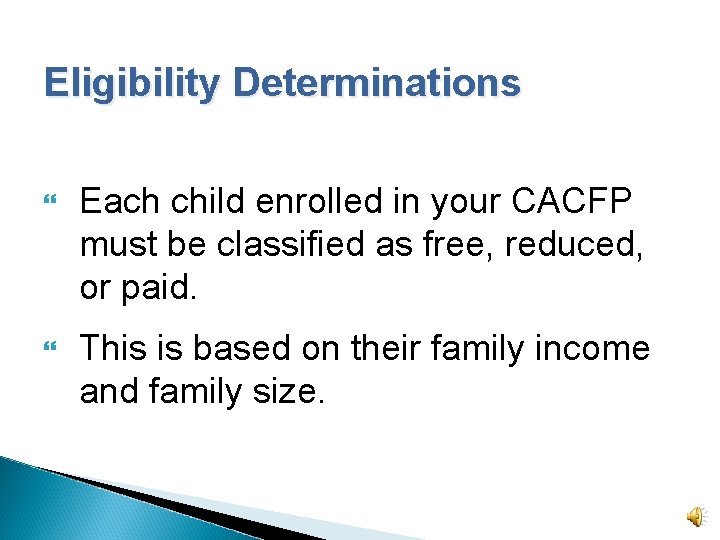 Eligibility Determinations

Each child enrolled in your CACFP must be classified as free, reduced, or paid.

This is based on their family income and family size.